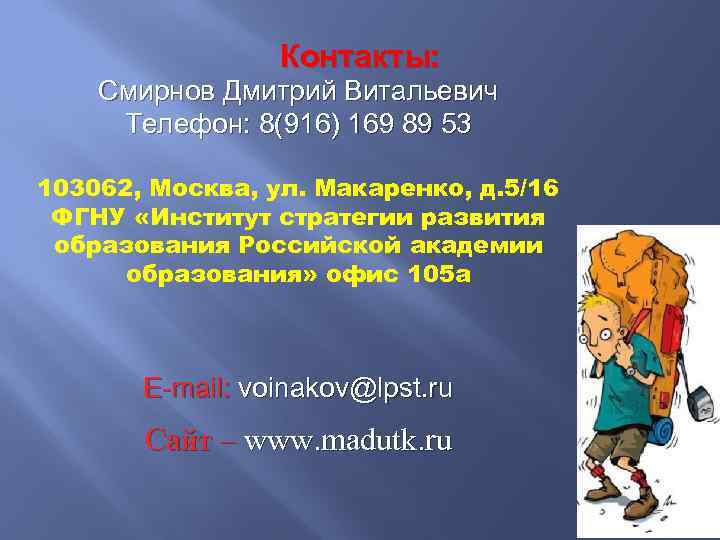 Контакты:
Смирнов Дмитрий Витальевич
Телефон: 8(916) 169 89 53

103062, Москва, ул. Макаренко, д.5/16
ФГНУ «Институт стратегии развития образования Российской академии образования» офис 105а

E-mail: voinakov@lpst.ru

Сайт – www.madutk.ru